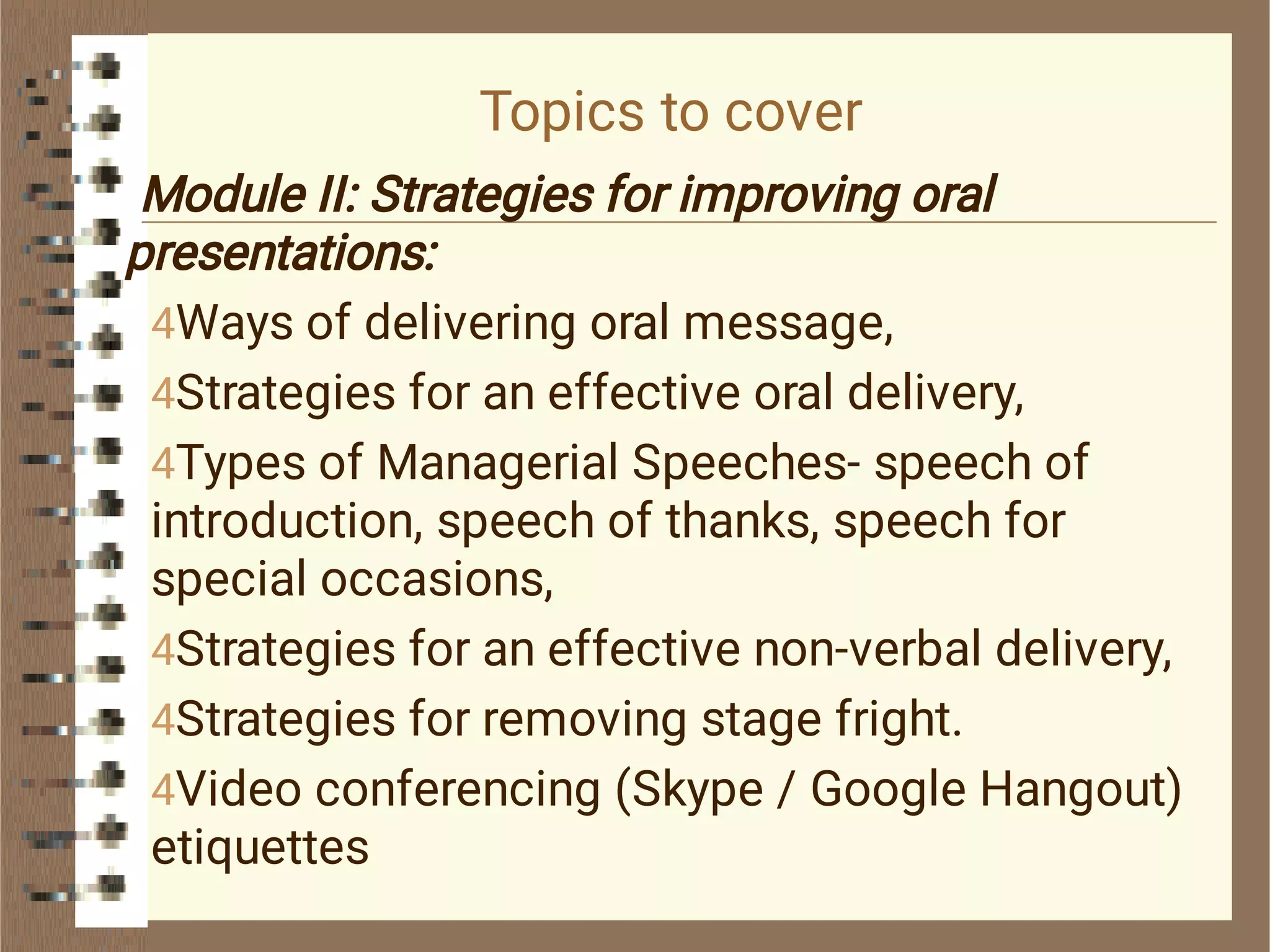 Topics to cover

Module II: Strategies for improving oral presentations:

4Ways of delivering oral message,

4Strategies for an effective oral delivery,

4Types of Managerial Speeches- speech of introduction, speech of thanks, speech for special occasions,

4Strategies for an effective non-verbal delivery,

4Strategies for removing stage fright.

4Video conferencing (Skype / Google Hangout) etiquettes